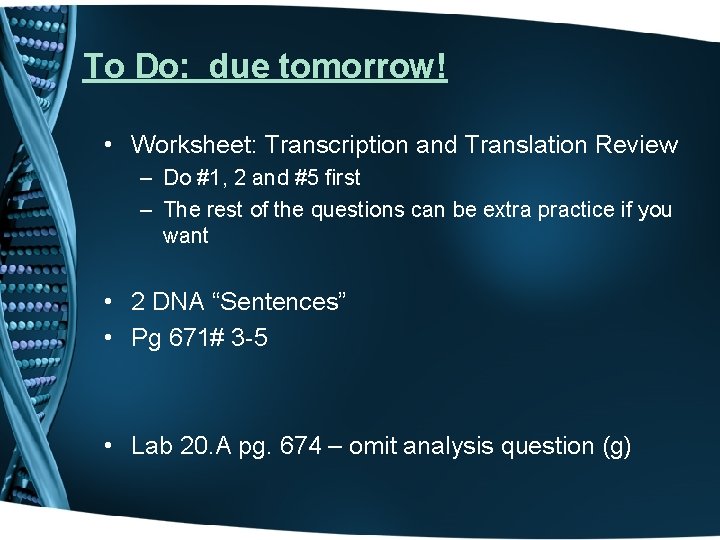 To Do: due tomorrow!

• Worksheet: Transcription and Translation Review
– Do #1, 2 and #5 first
– The rest of the questions can be extra practice if you want

• 2 DNA “Sentences”
• Pg 671# 3-5

• Lab 20.A pg. 674 – omit analysis question (g)